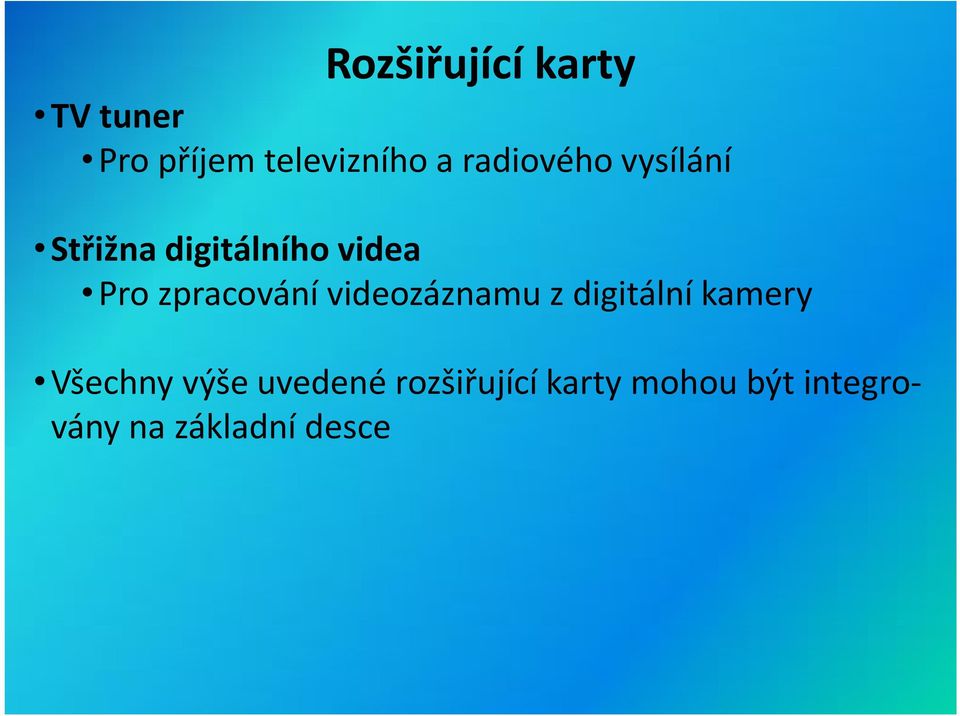 Rozšiřující karty

• TV tuner
 • Pro příjem televizního a radiového vysílání

• Střižna digitálního videa
 • Pro zpracování videozáznamu z digitální kamery

• Všechny výše uvedené rozšiřující karty mohou být integrovány na základní desce